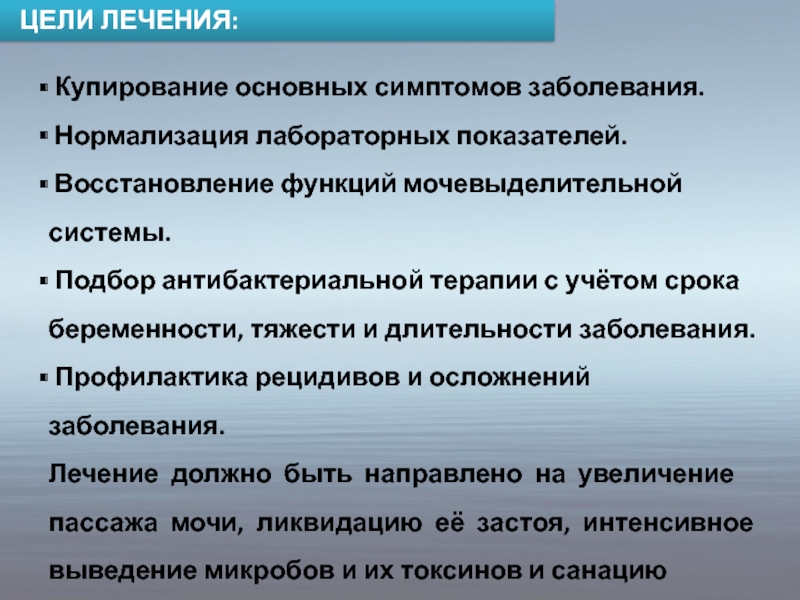 ЦЕЛИ ЛЕЧЕНИЯ:

▪ Купирование основных симптомов заболевания.

▪ Нормализация лабораторных показателей.

▪ Восстановление функций мочевыделительной системы.

▪ Подбор антибактериальной терапии с учётом срока беременности, тяжести и длительности заболевания.

▪ Профилактика рецидивов и осложнений заболевания.

Лечение должно быть направлено на увеличение пассажа мочи, ликвидацию её застоя, интенсивное выведение микробов и их токсинов и санацию